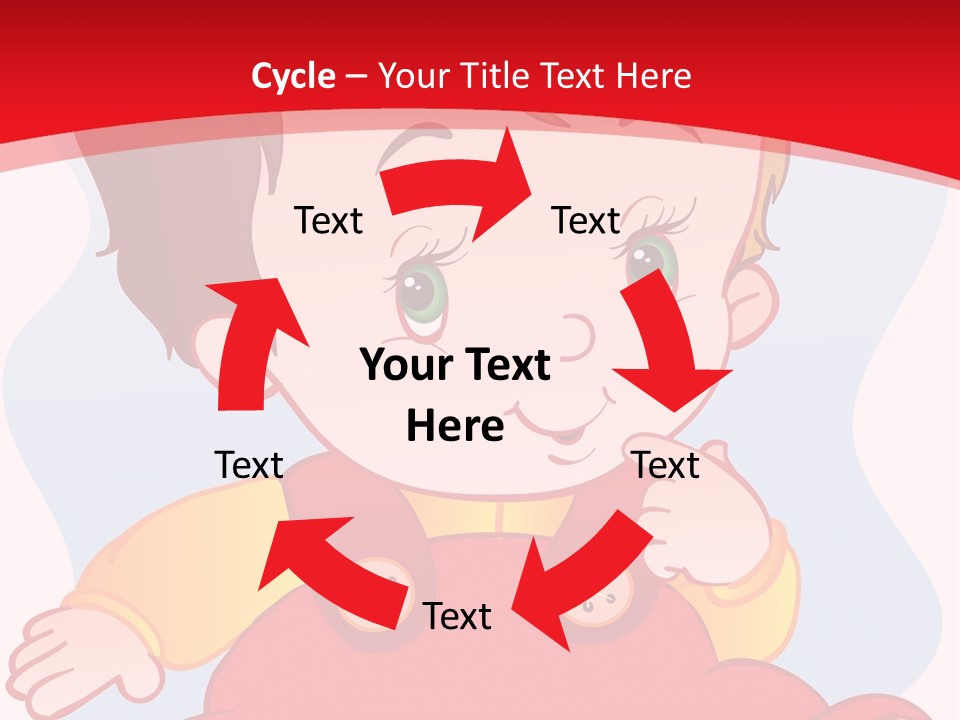 Cycle – Your Title Text Here

Text

Text

Your Text Here

Text

Text

Text